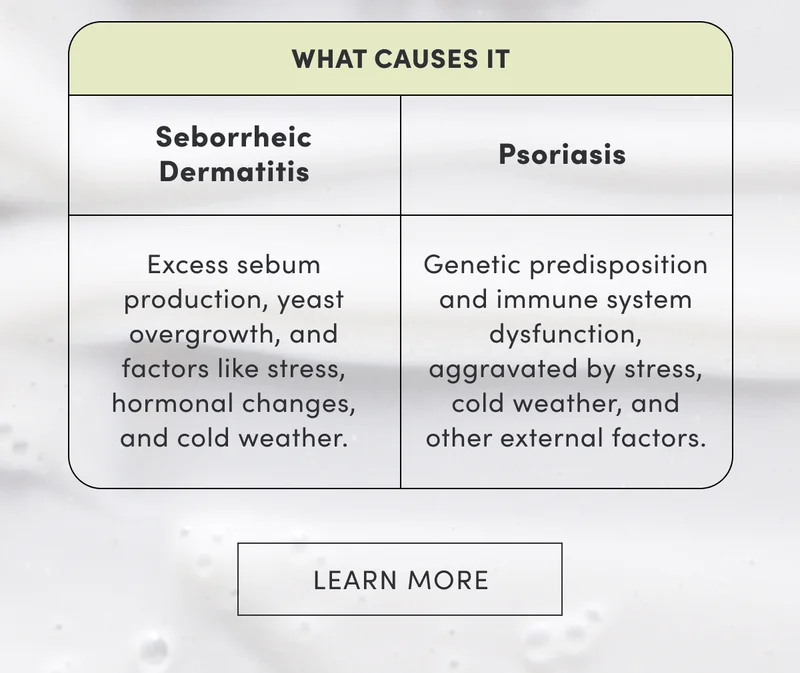 WHAT CAUSES IT

| Seborrheic Dermatitis | Psoriasis |
|---|---|
| Excess sebum production, yeast overgrowth, and factors like stress, hormonal changes, and cold weather. | Genetic predisposition and immune system dysfunction, aggravated by stress, cold weather, and other external factors. |

LEARN MORE